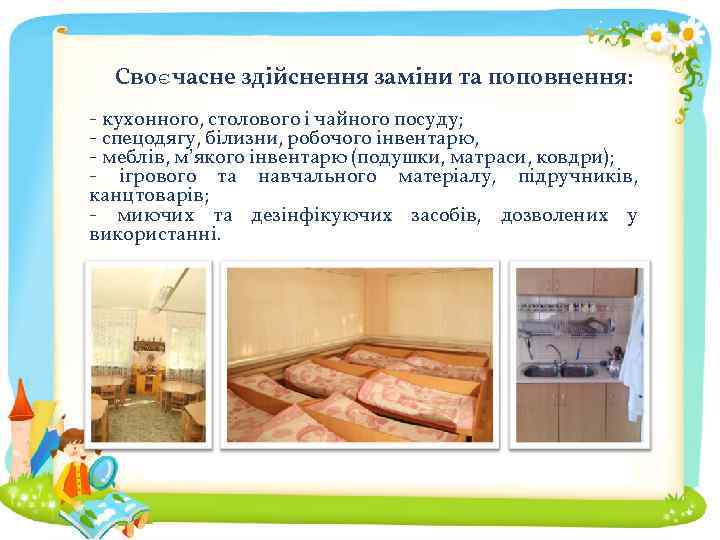 Своєчасне здійснення заміни та поповнення:

- кухонного, столового і чайного посуду;
- спецодягу, білизни, робочого інвентарю,
- меблів, м’якого інвентарю (подушки, матраси, ковдри);
- ігрового та навчального матеріалу, підручників, канцтоварів;
- миючих та дезінфікуючих засобів, дозволених у використанні.